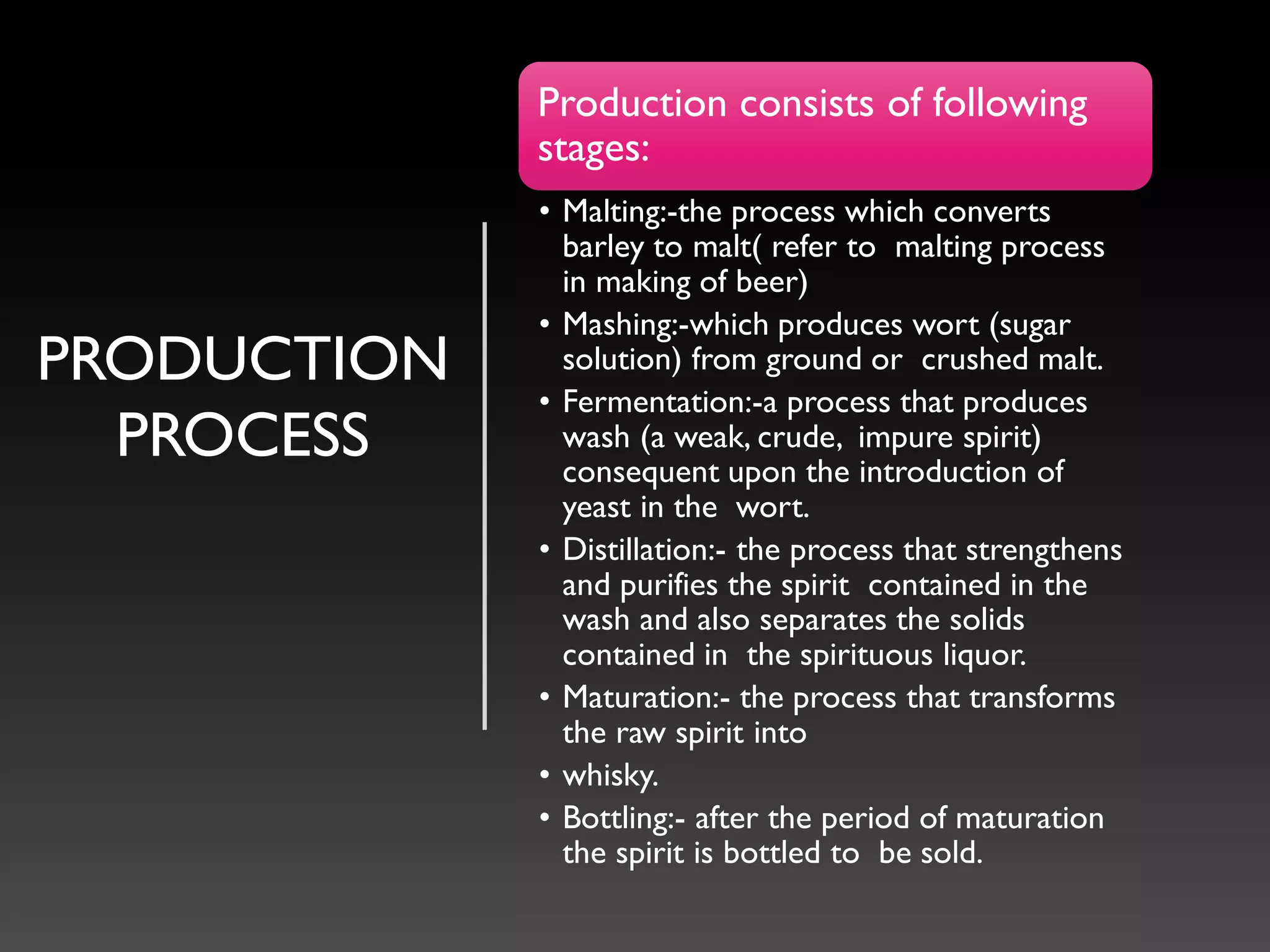 PRODUCTION PROCESS

Production consists of following stages:

• Malting:-the process which converts barley to malt( refer to malting process in making of beer)
• Mashing:-which produces wort (sugar solution) from ground or crushed malt.
• Fermentation:-a process that produces wash (a weak, crude, impure spirit) consequent upon the introduction of yeast in the wort.
• Distillation:- the process that strengthens and purifies the spirit contained in the wash and also separates the solids contained in the spirituous liquor.
• Maturation:- the process that transforms the raw spirit into
• whisky.
• Bottling:- after the period of maturation the spirit is bottled to be sold.